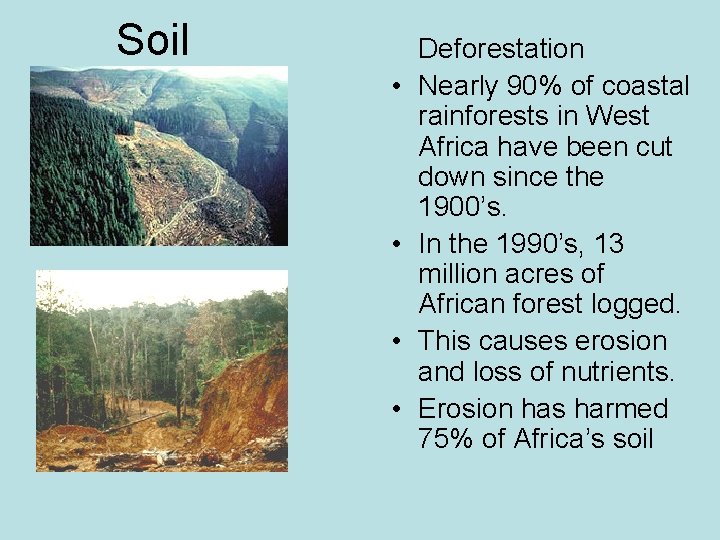 Soil

Deforestation

• Nearly 90% of coastal rainforests in West Africa have been cut down since the 1900’s.

• In the 1990’s, 13 million acres of African forest logged.

• This causes erosion and loss of nutrients.

• Erosion has harmed 75% of Africa’s soil